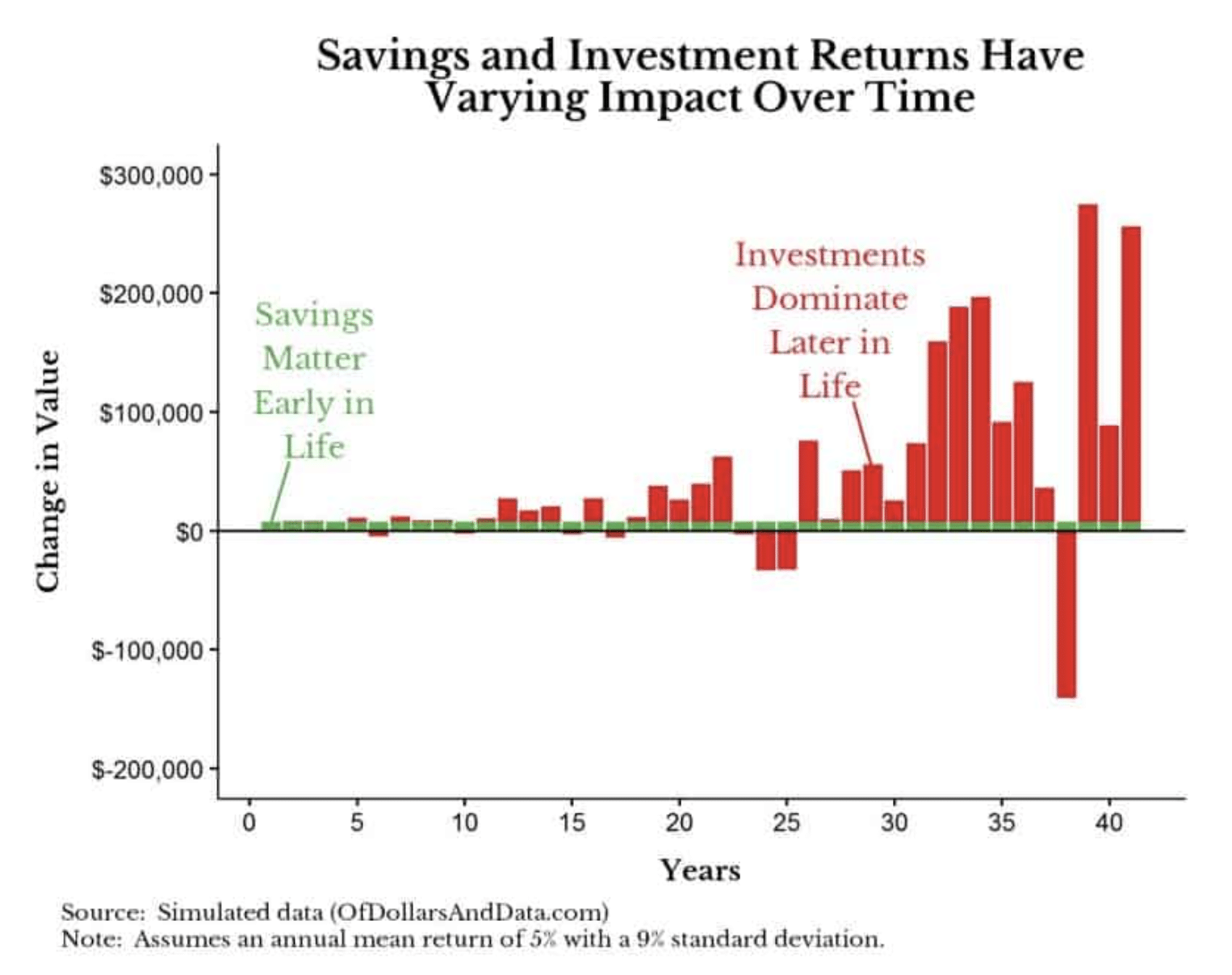 Savings and Investment Returns Have Varying Impact Over Time

Change in Value

$300,000
$200,000
$100,000
$0
$-100,000
$-200,000

Savings Matter Early in Life

Investments Dominate Later in Life

0
5
10
15
20
25
30
35
40

Years

Source: Simulated data (OfDollarsAndData.com)
Note: Assumes an annual mean return of 5% with a 9% standard deviation.